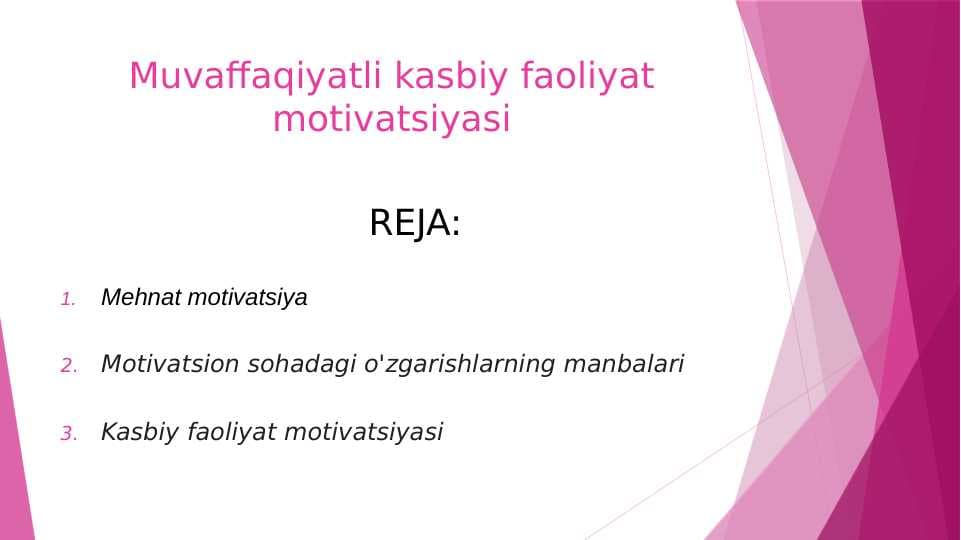 Muvaffaqiyatli kasbiy faoliyat motivatsiyasi

REJA:

1. Mehnat motivatsiya

2. Motivatsion sohadagi o'zgarishlarning manbalari

3. Kasbiy faoliyat motivatsiyasi